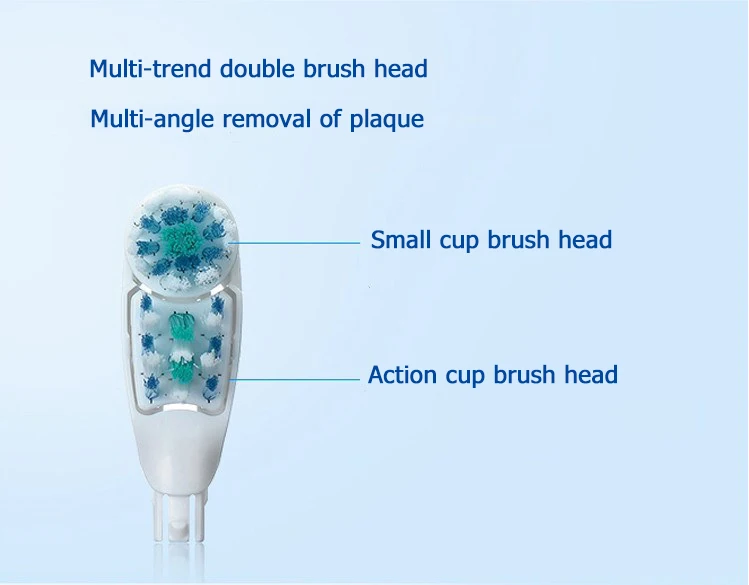 Multi-trend double brush head

Multi-angle removal of plaque

Small cup brush head

Action cup brush head